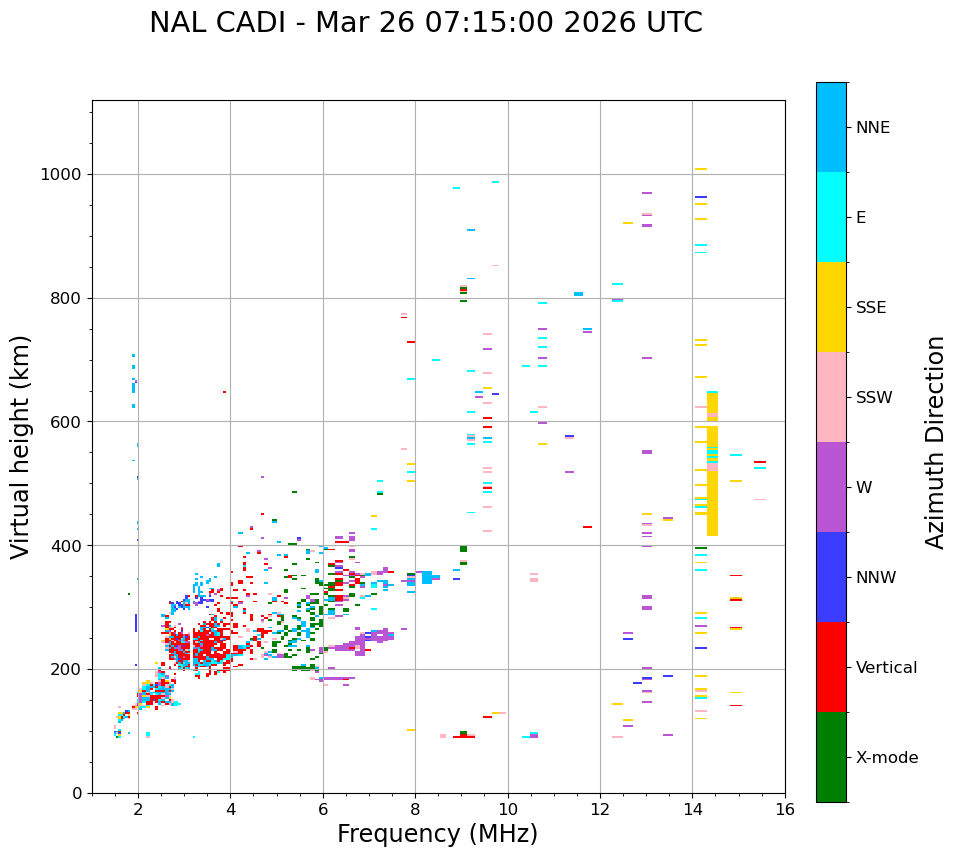 NAL CADI - Mar 26 07:15:00 2026 UTC

Virtual height (km)

1000
800
600
400
200
0

2
4
6
8
10
12
14
16

Frequency (MHz)

NNE
E
SSE
SSW
W
NNW
Vertical
X-mode

Azimuth Direction